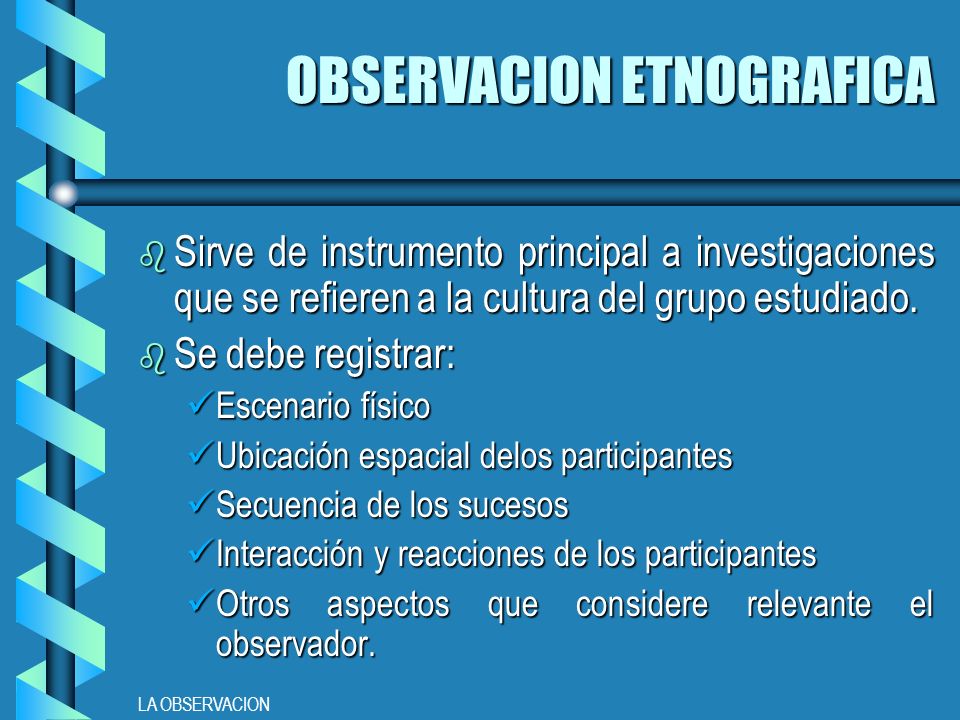 OBSERVACION ETNOGRAFICA

Sirve de instrumento principal a investigaciones que se refieren a la cultura del grupo estudiado.

Se debe registrar:

✓Escenario físico

✓Ubicación espacial delos participantes

✓Secuencia de los sucesos

✓Interacción y reacciones de los participantes

✓Otros aspectos que considere relevante el observador.

LA OBSERVACION